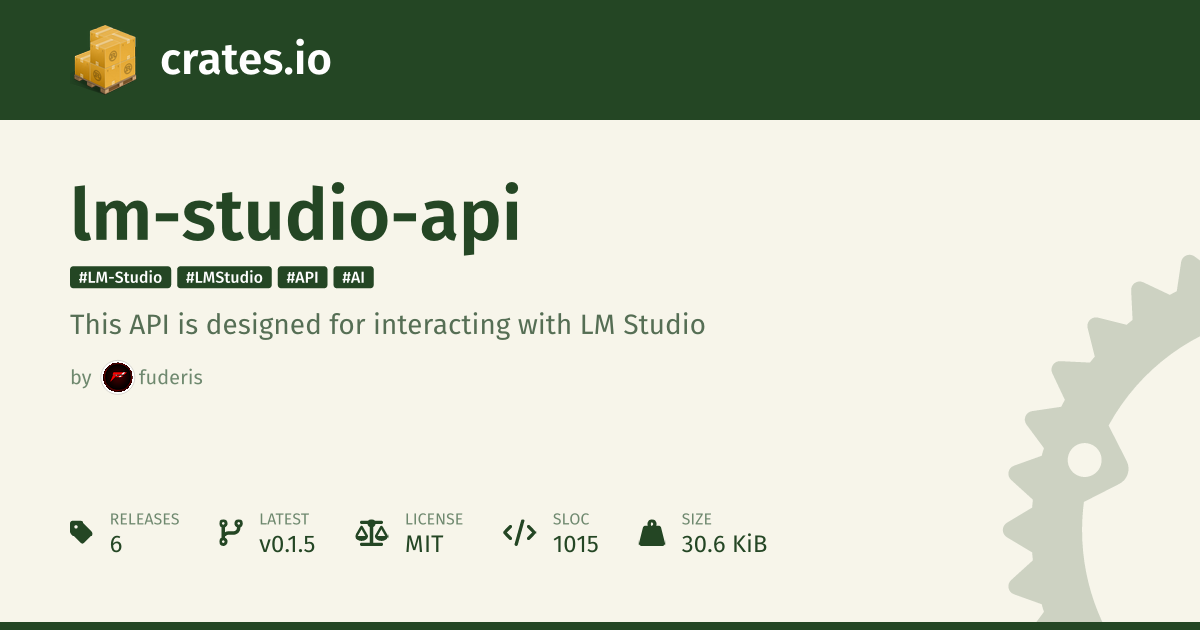 crates.io

lm-studio-api

#LM-Studio #LMStudio #API #AI

This API is designed for interacting with LM Studio

by fuderis

RELEASES
6

LATEST
v0.1.5

LICENSE
MIT

SLOC
1015

SIZE
30.6 KiB